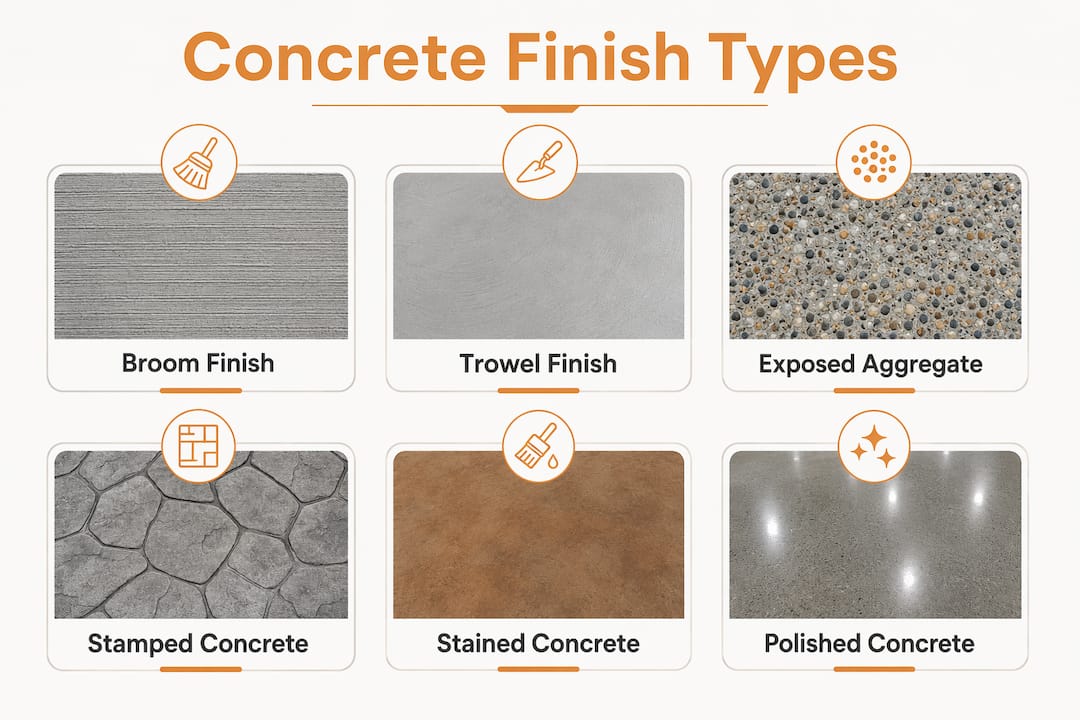 Concrete Finish Types

Broom Finish

Trowel Finish

Exposed Aggregate

Stamped Concrete

Stained Concrete

Polished Concrete